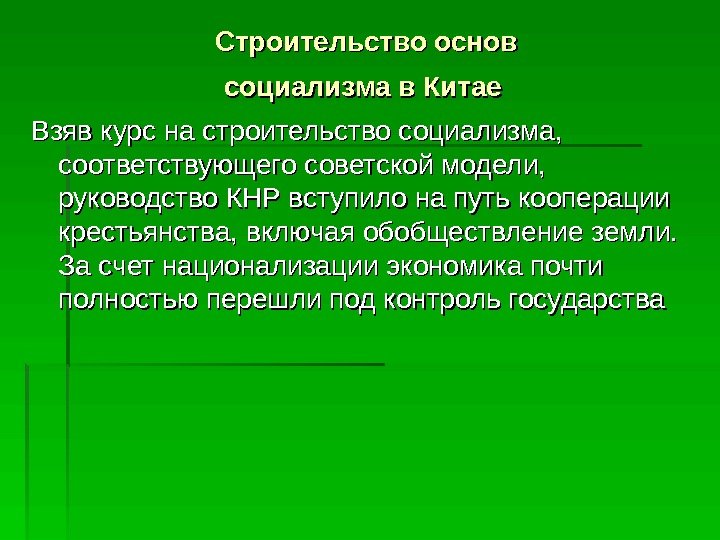 Строительство основ

социализма в Китае

Взяв курс на строительство социализма, соответствующего советской модели, руководство КНР вступило на путь кооперации крестьянства, включая обобществление земли. За счет национализации экономика почти полностью перешли под контроль государства